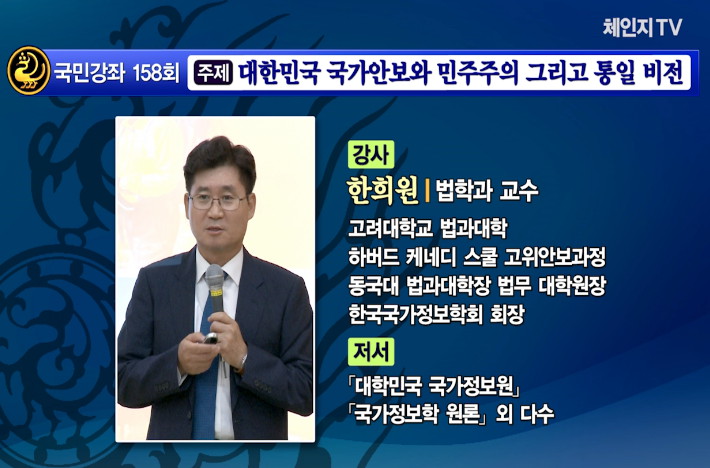 체인지TV

국민강좌 158회 주제 대한민국 국가안보와 민주주의 그리고 통일 비전

강사

한희원 | 법학과 교수

고려대학교 법과대학
하버드 케네디 스쿨 고위안보과정
동국대 법과대학장 법무 대학원장
한국국가정보학회 회장

저서

「대학민국 국가정보원」
「국가정보학 원론」 외 다수